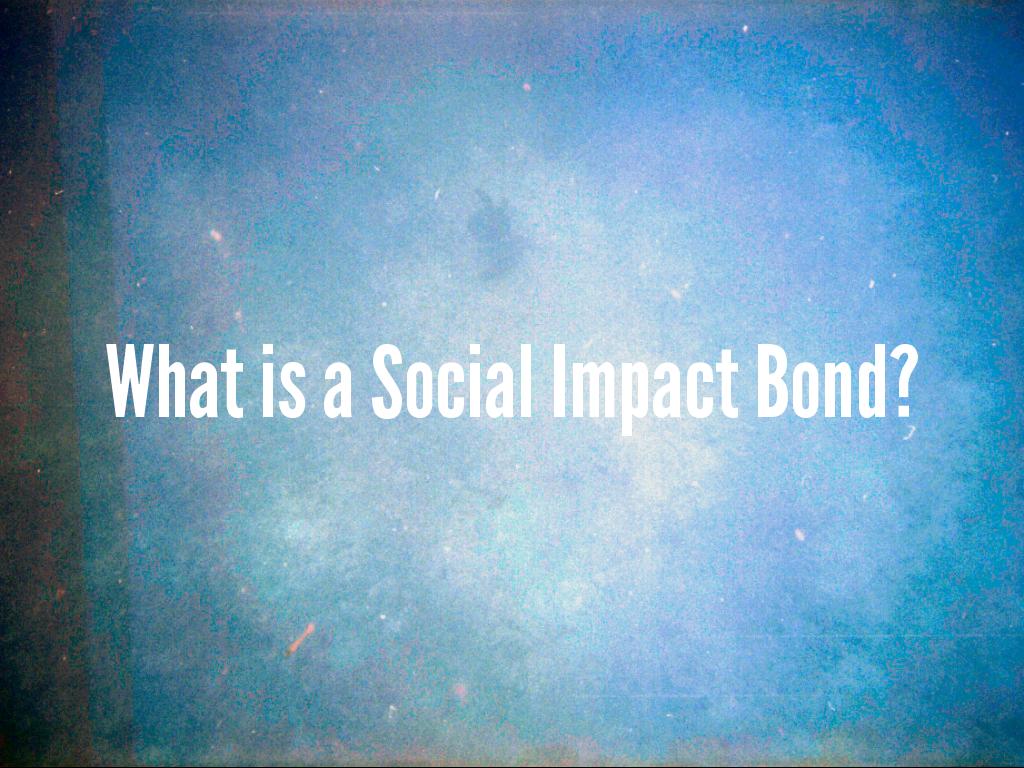 What is a Social Impact Bond?